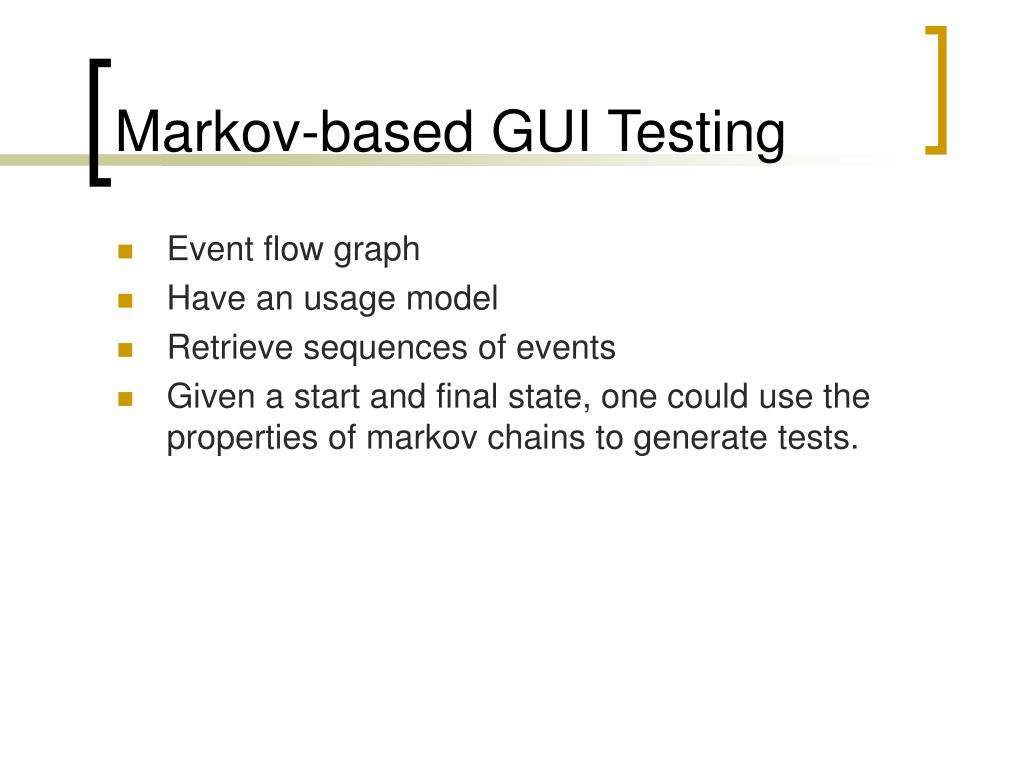 Markov-based GUI Testing

- Event flow graph
- Have an usage model
- Retrieve sequences of events
- Given a start and final state, one could use the properties of markov chains to generate tests.